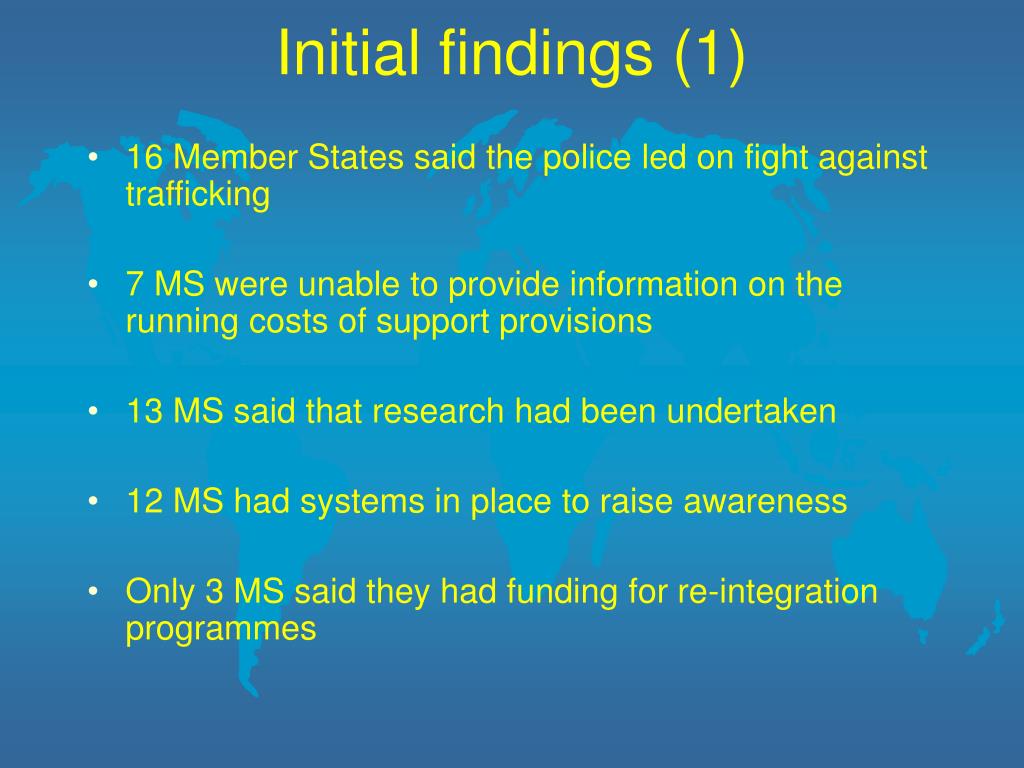 Initial findings (1)

• 16 Member States said the police led on fight against trafficking

• 7 MS were unable to provide information on the running costs of support provisions

• 13 MS said that research had been undertaken

• 12 MS had systems in place to raise awareness

• Only 3 MS said they had funding for re-integration programmes